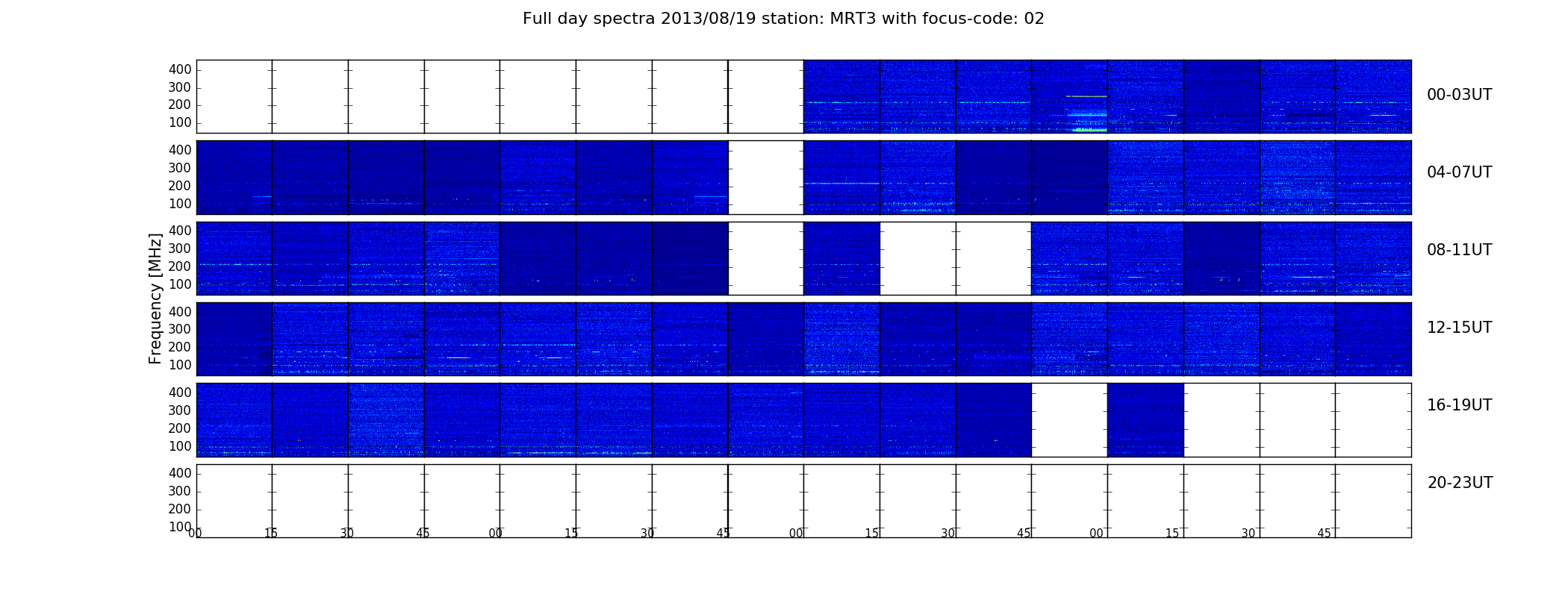 Full day spectra 2013/08/19 station: MRT3 with focus-code: 02

Frequency [MHz]

400
300
200
100

00-03UT

400
300
200
100

04-07UT

400
300
200
100

08-11UT

400
300
200
100

12-15UT

400
300
200
100

16-19UT

400
300
200
100

20-23UT

00 15 30 45 00 15 30 45 00 15 30 45 00 15 30 45